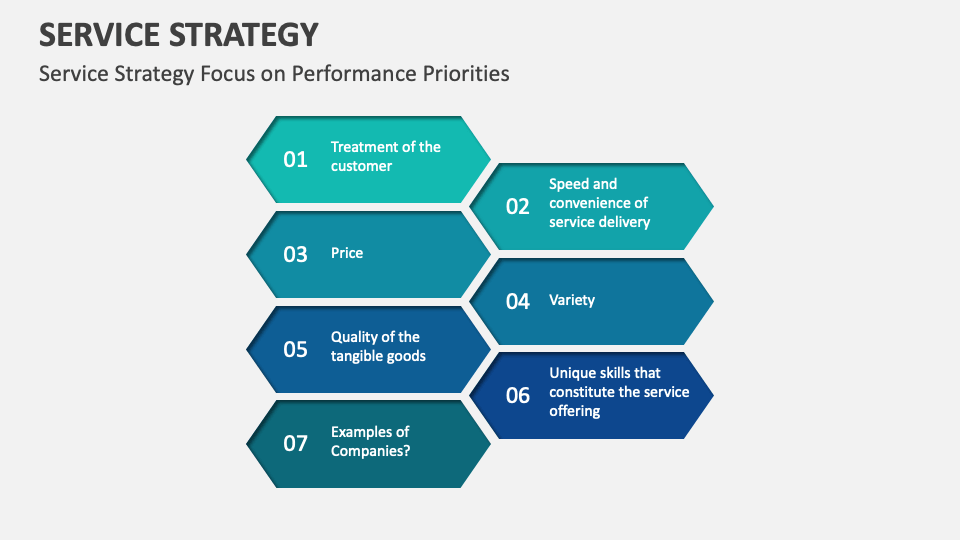 SERVICE STRATEGY

Service Strategy Focus on Performance Priorities

01 Treatment of the customer

02 Speed and convenience of service delivery

03 Price

04 Variety

05 Quality of the tangible goods

06 Unique skills that constitute the service offering

07 Examples of Companies?